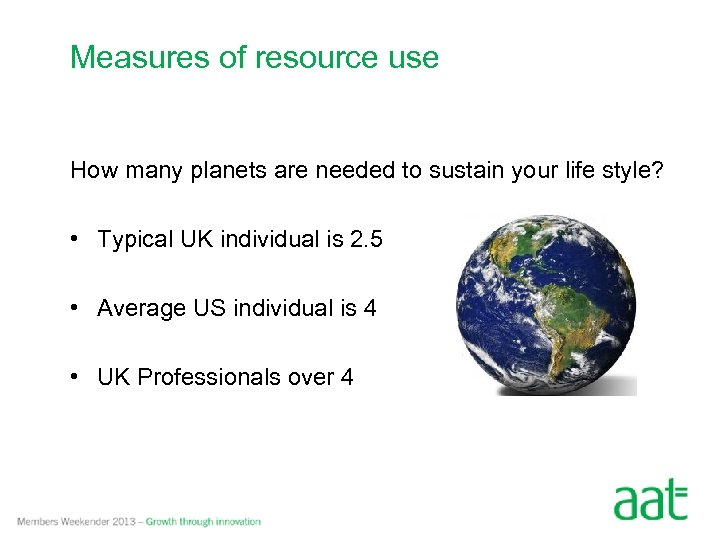 Measures of resource use

How many planets are needed to sustain your life style?

• Typical UK individual is 2.5

• Average US individual is 4

• UK Professionals over 4

Members Weekender 2013 – Growth through innovation

aat